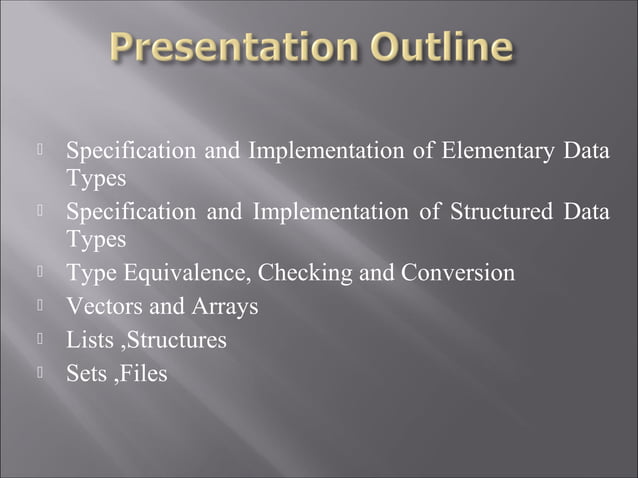 Presentation Outline

Specification and Implementation of Elementary Data Types

Specification and Implementation of Structured Data Types

Type Equivalence, Checking and Conversion

Vectors and Arrays

Lists ,Structures

Sets ,Files